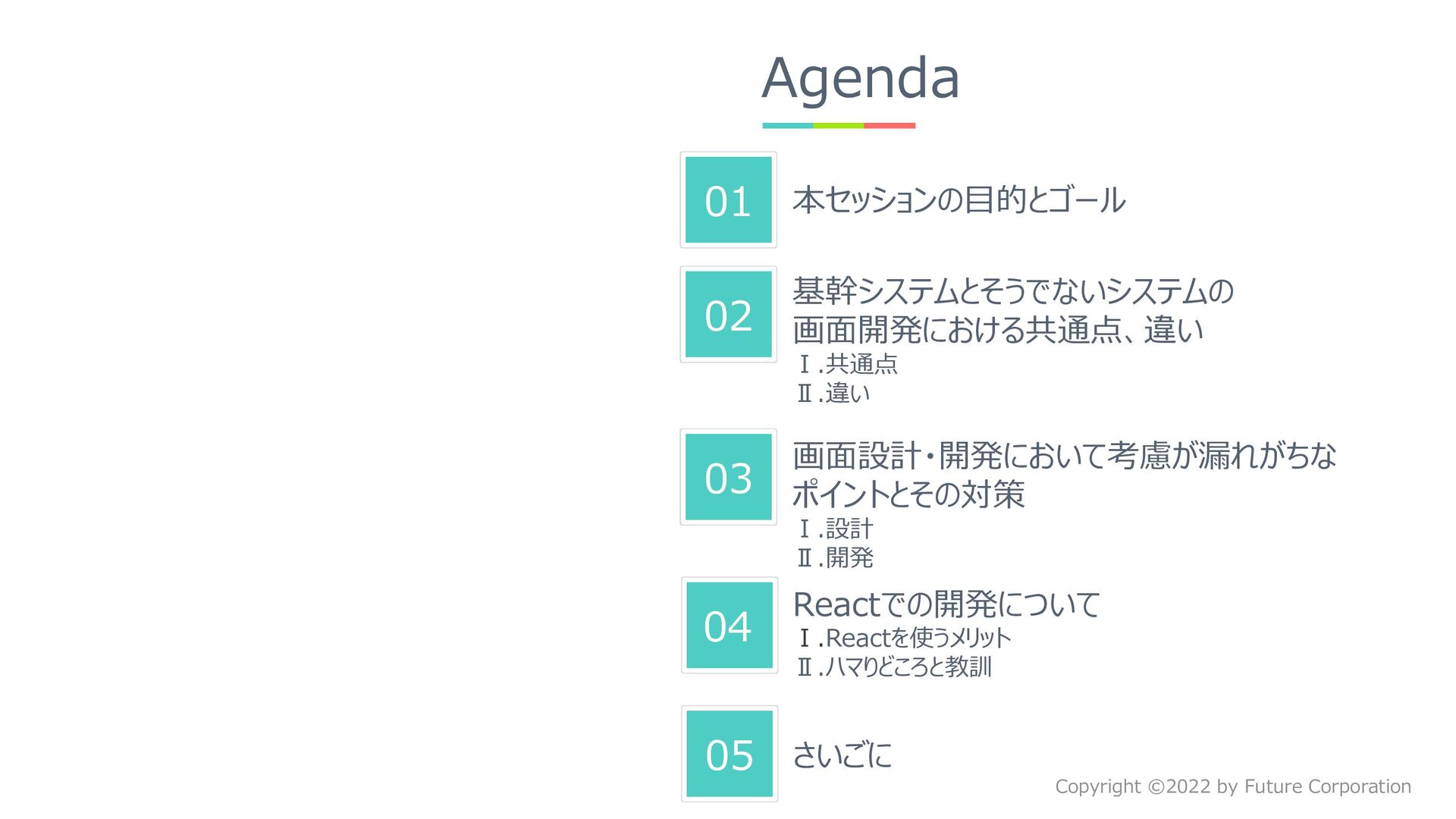 Agenda

01
本セッションの目的とゴール

02
基幹システムとそうでないシステムの画面開発における共通点、違い
Ⅰ.共通点
Ⅱ.違い

03
画面設計・開発において考慮が漏れがちなポイントとその対策
Ⅰ.設計
Ⅱ.開発

04
Reactでの開発について
Ⅰ.Reactを使うメリット
Ⅱ.ハマりどころと教訓

05
さいごに

Copyright ©2022 by Future Corporation